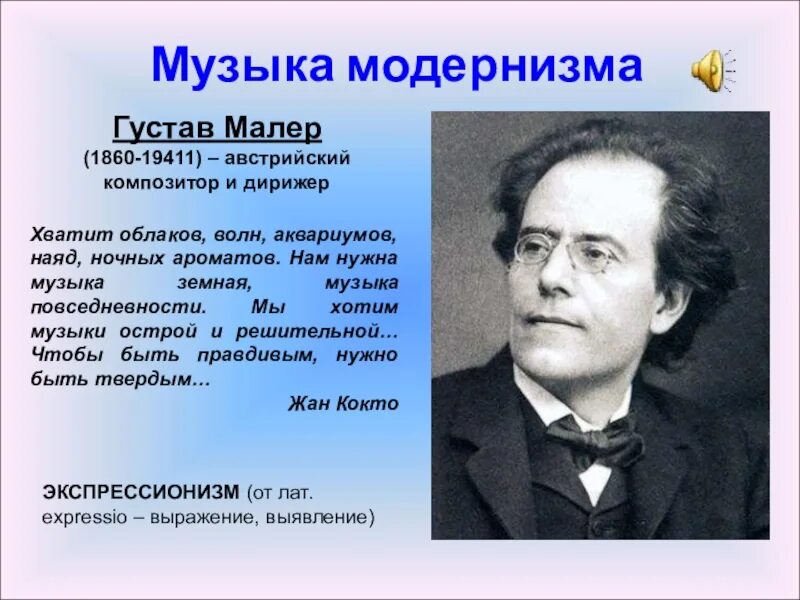 Музыка модернизма

Густав Малер
(1860-19411) – австрийский композитор и дирижер

Хватит облаков, волн, аквариумов, наяд, ночных ароматов. Нам нужна музыка земная, музыка повседневности. Мы хотим музыки острой и решительной… Чтобы быть правдивым, нужно быть твердым…
Жан Кокто

ЭКСПРЕССИОНИЗМ (от лат. expressio – выражение, выявление)